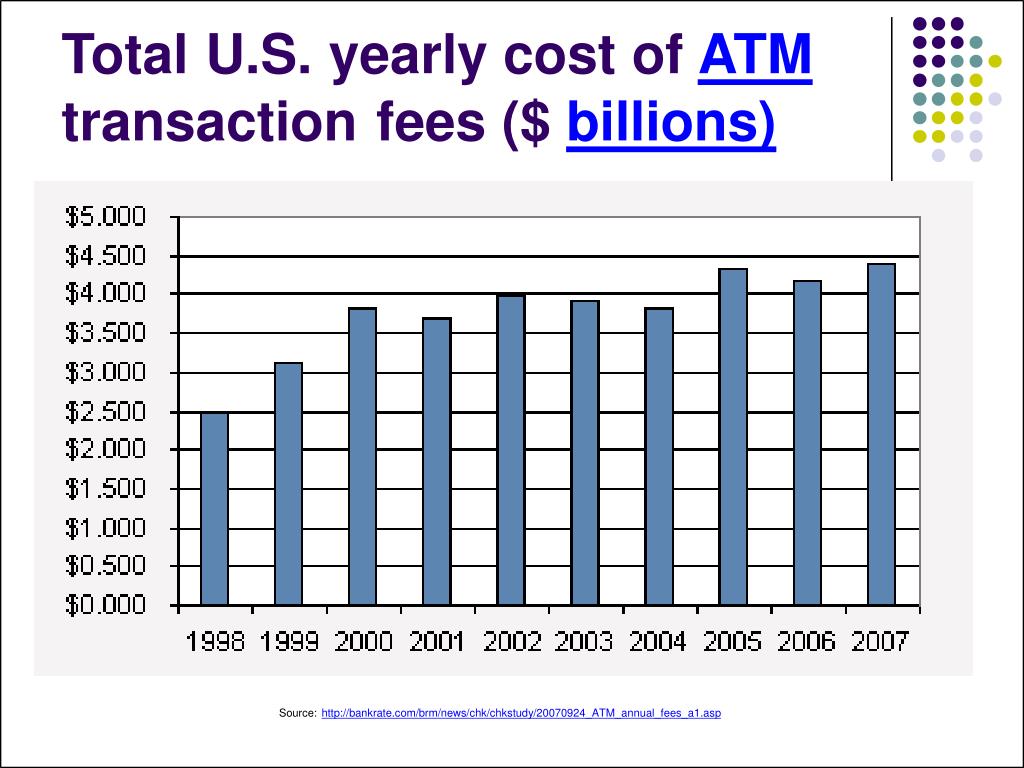 Total U.S. yearly cost of ATM transaction fees ($ billions)

$5.000
$4.500
$4.000
$3.500
$3.000
$2.500
$2.000
$1.500
$1.000
$0.500
$0.000

1998 1999 2000 2001 2002 2003 2004 2005 2006 2007

Source: http://bankrate.com/brm/news/chk/chkstudy/20070924_ATM_annual_fees_a1.asp